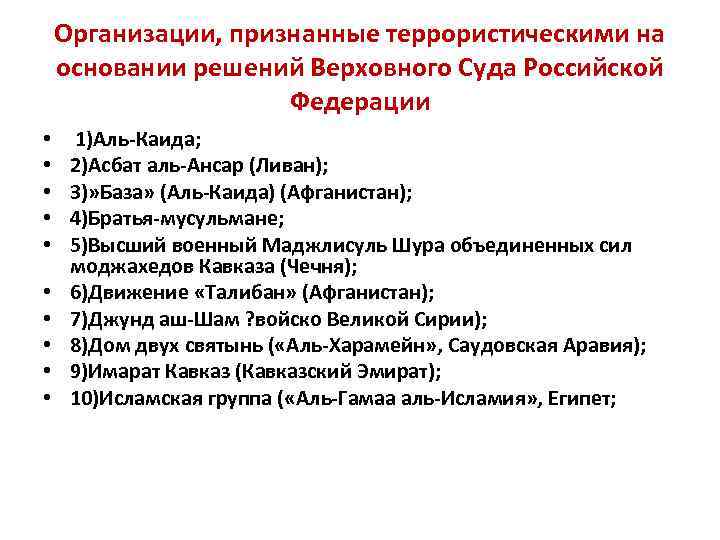 Организации, признанные террористическими на основании решений Верховного Суда Российской Федерации

• 1)Аль-Каида;
• 2)Асбат аль-Ансар (Ливан);
• 3)»База» (Аль-Каида) (Афганистан);
• 4)Братья-мусульмане;
• 5)Высший военный Маджлисуль Шура объединенных сил моджахедов Кавказа (Чечня);
• 6)Движение «Талибан» (Афганистан);
• 7)Джунд аш-Шам ?войско Великой Сирии);
• 8)Дом двух святынь («Аль-Харамейн», Саудовская Аравия);
• 9)Имарат Кавказ (Кавказский Эмират);
• 10)Исламская группа («Аль-Гамаа аль-Исламия», Египет;